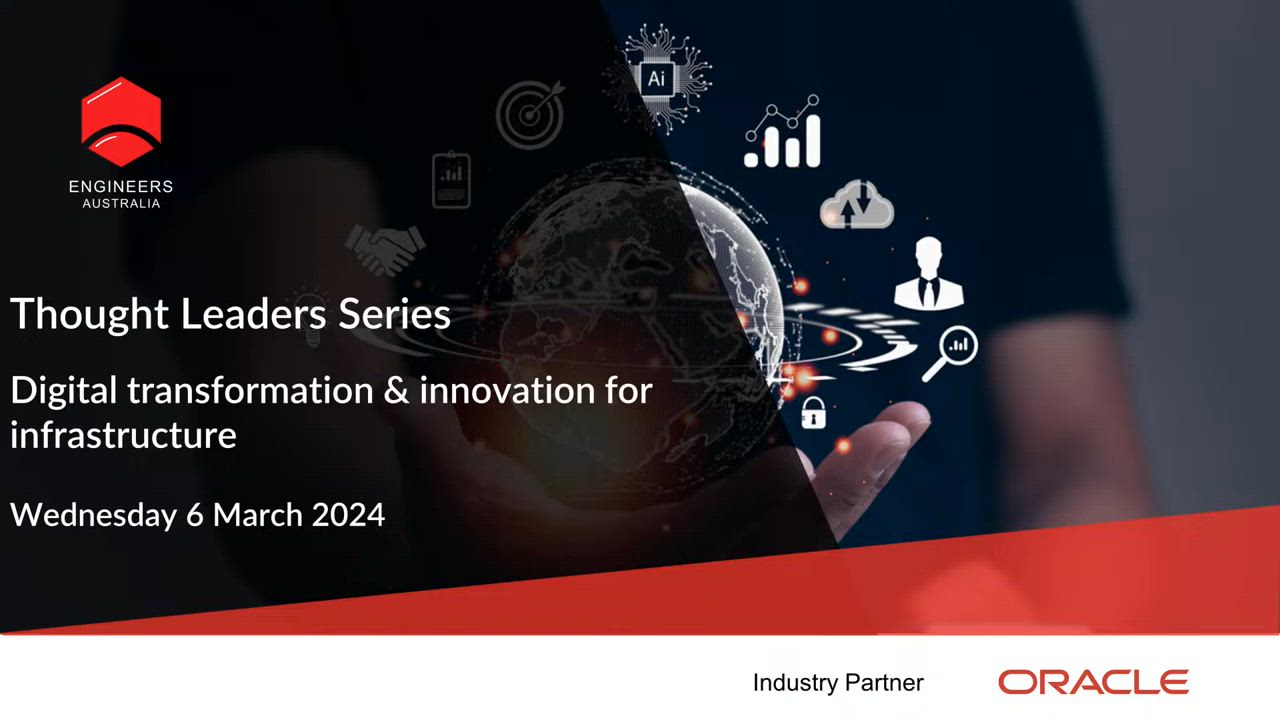 ENGINEERS
AUSTRALIA

Ai

Thought Leaders Series

Digital transformation & innovation for infrastructure

Wednesday 6 March 2024

Industry Partner

ORACLE